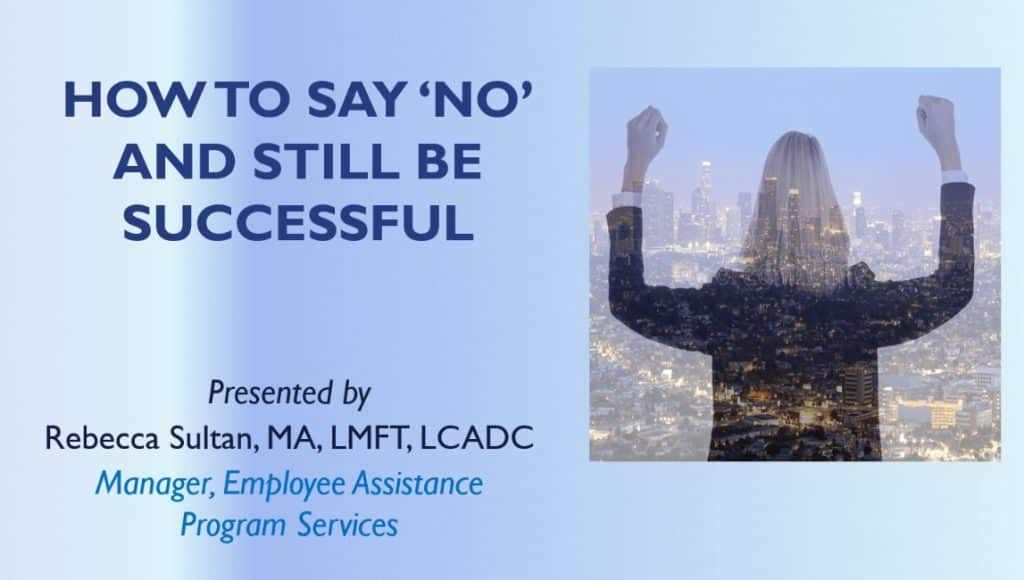 HOW TO SAY 'NO' AND STILL BE SUCCESSFUL

Presented by
Rebecca Sultan, MA, LMFT, LCADC
Manager, Employee Assistance Program Services